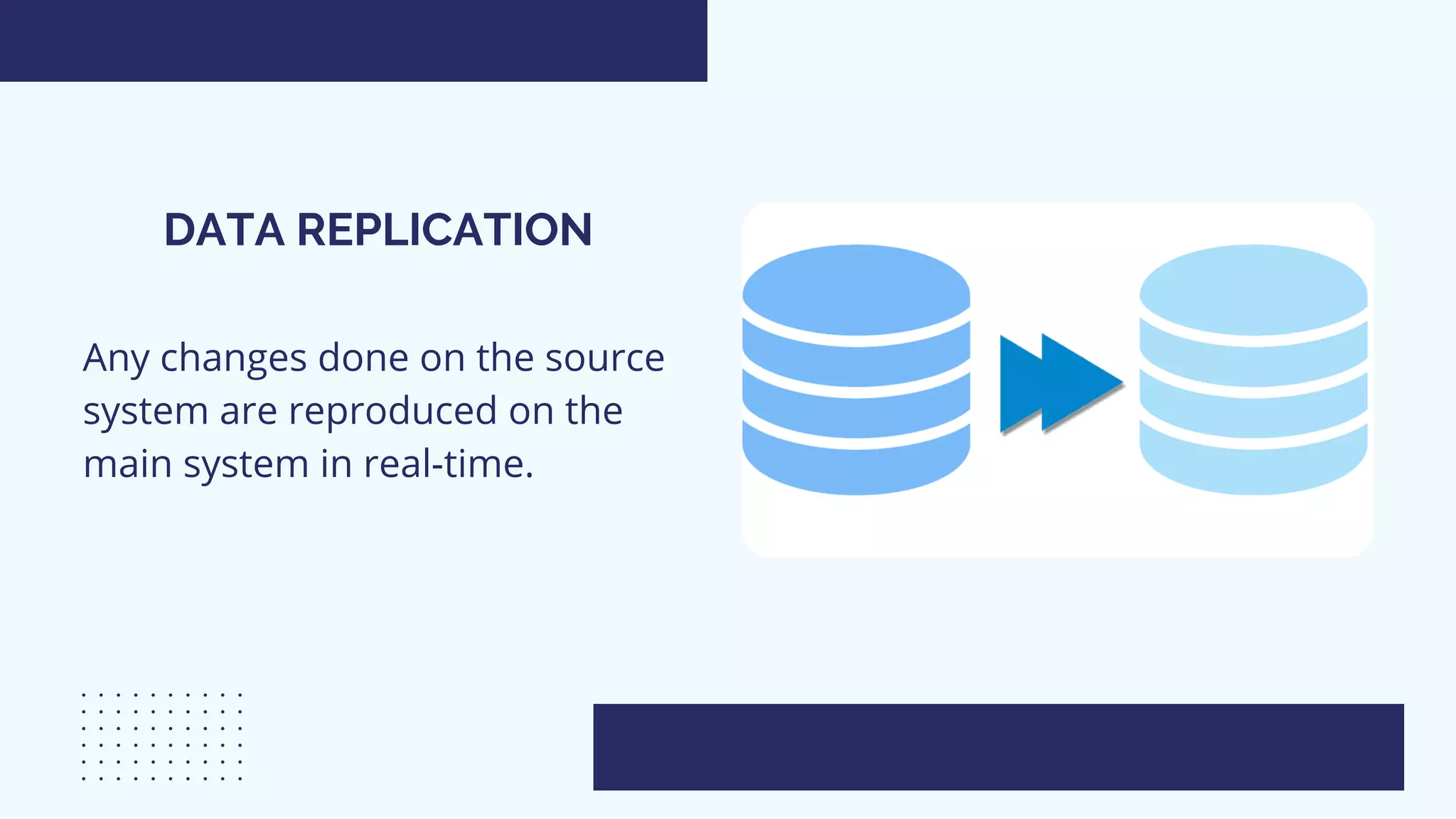 DATA REPLICATION

Any changes done on the source system are reproduced on the main system in real-time.